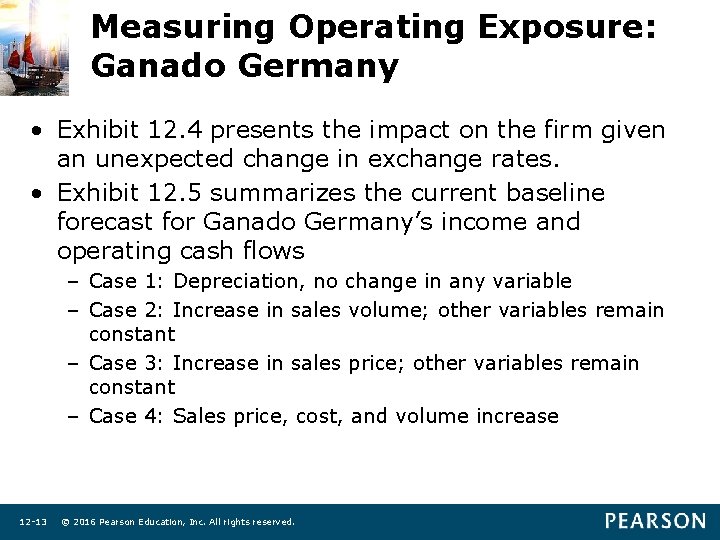 Measuring Operating Exposure: Ganado Germany

• Exhibit 12.4 presents the impact on the firm given an unexpected change in exchange rates.
• Exhibit 12.5 summarizes the current baseline forecast for Ganado Germany's income and operating cash flows
– Case 1: Depreciation, no change in any variable
– Case 2: Increase in sales volume; other variables remain constant
– Case 3: Increase in sales price; other variables remain constant
– Case 4: Sales price, cost, and volume increase

12-13 © 2016 Pearson Education, Inc. All rights reserved.
PEARSON